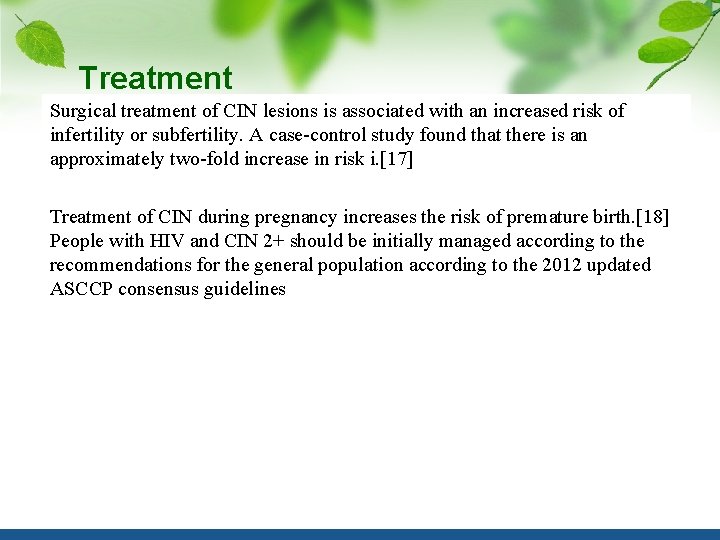 Treatment

Surgical treatment of CIN lesions is associated with an increased risk of infertility or subfertility. A case-control study found that there is an approximately two-fold increase in risk i.[17]

Treatment of CIN during pregnancy increases the risk of premature birth.[18] People with HIV and CIN 2+ should be initially managed according to the recommendations for the general population according to the 2012 updated ASCCP consensus guidelines